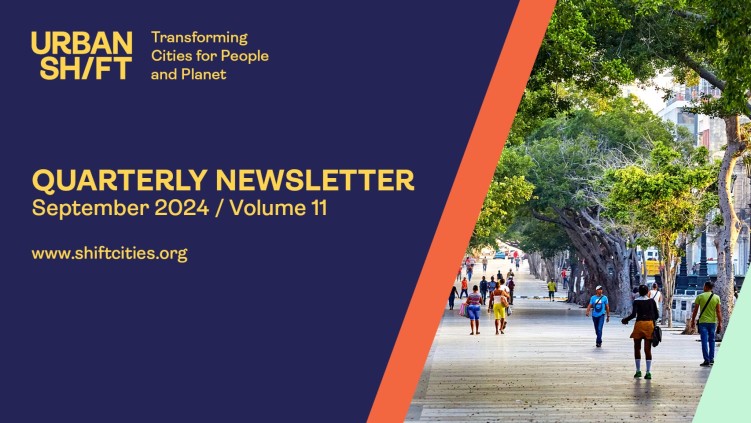 URBAN SH/FT

Transforming Cities for People and Planet

QUARTERLY NEWSLETTER
September 2024 / Volume 11

www.shiftcities.org